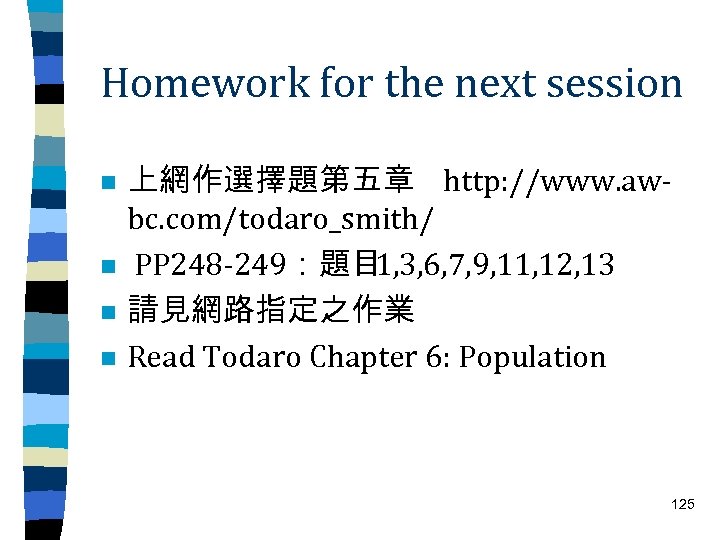 Homework for the next session

上網作選擇題第五章 http://www.aw-bc.com/todaro_smith/

PP248-249：題目1,3,6,7,9,11,12,13

請見網路指定之作業

Read Todaro Chapter 6: Population

125